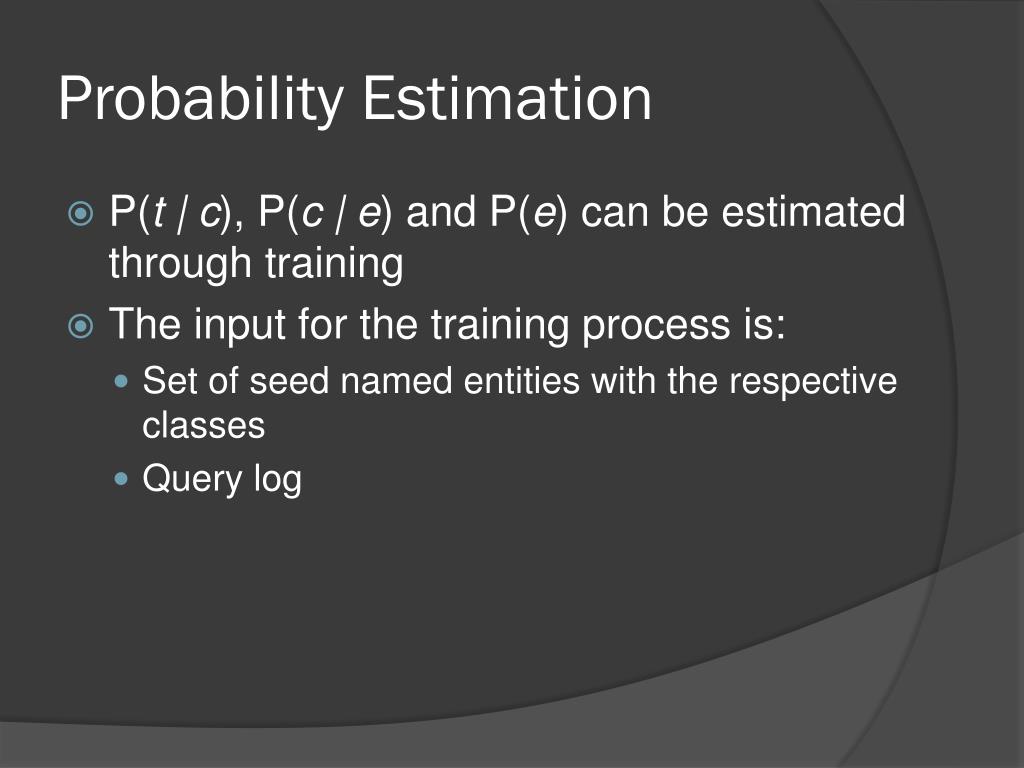 Probability Estimation

P($t$ / $c$), P($c$ / $e$) and P($e$) can be estimated through training

The input for the training process is:

Set of seed named entities with the respective classes

Query log